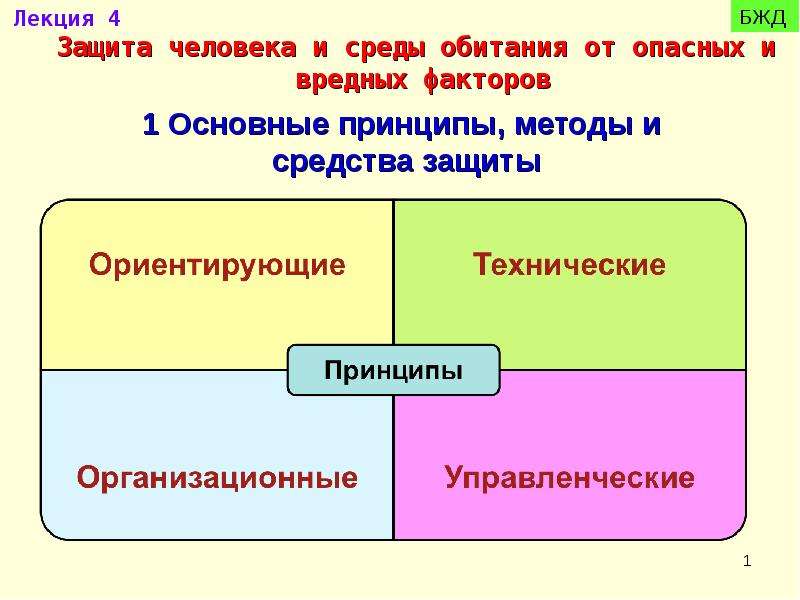 Лекция 4

БЖД

Защита человека и среды обитания от опасных и вредных факторов

1 Основные принципы, методы и средства защиты

Ориентирующие

Технические

Принципы

Организационные

Управленческие

1